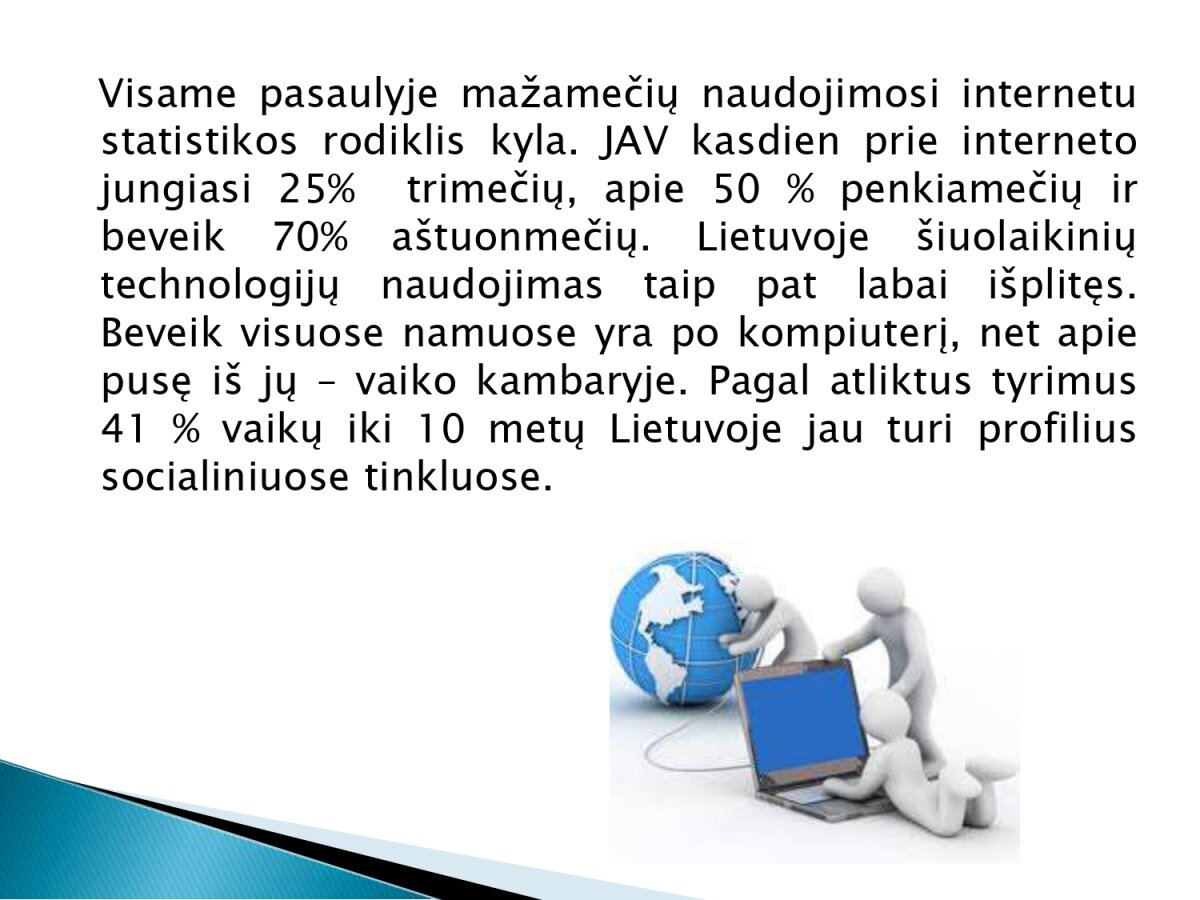 Visame pasaulyje mažamečių naudojimosi internetu statistikos rodiklis kyla. JAV kasdien prie interneto jungiasi 25% trimečių, apie 50 % penkiamečių ir beveik 70% aštuonmečių. Lietuvoje šiuolaikinių technologijų naudojimas taip pat labai išplitęs. Beveik visuose namuose yra po kompiuterį, net apie pusę iš jų – vaiko kambaryje. Pagal atliktus tyrimus 41 % vaikų iki 10 metų Lietuvoje jau turi profilius socialiniuose tinkluose.